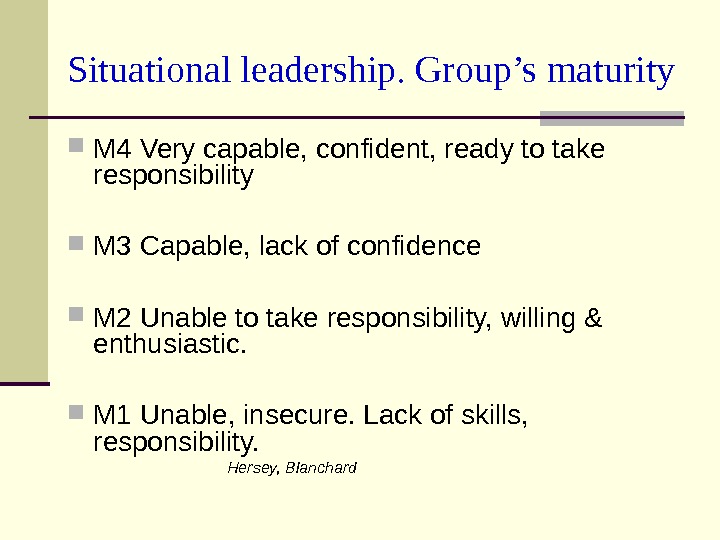 Situational leadership. Group’s maturity

M4 Very capable, confident, ready to take responsibility

M3 Capable, lack of confidence

M2 Unable to take responsibility, willing & enthusiastic.

M1 Unable, insecure. Lack of skills, responsibility.

Hersey, Blanchard